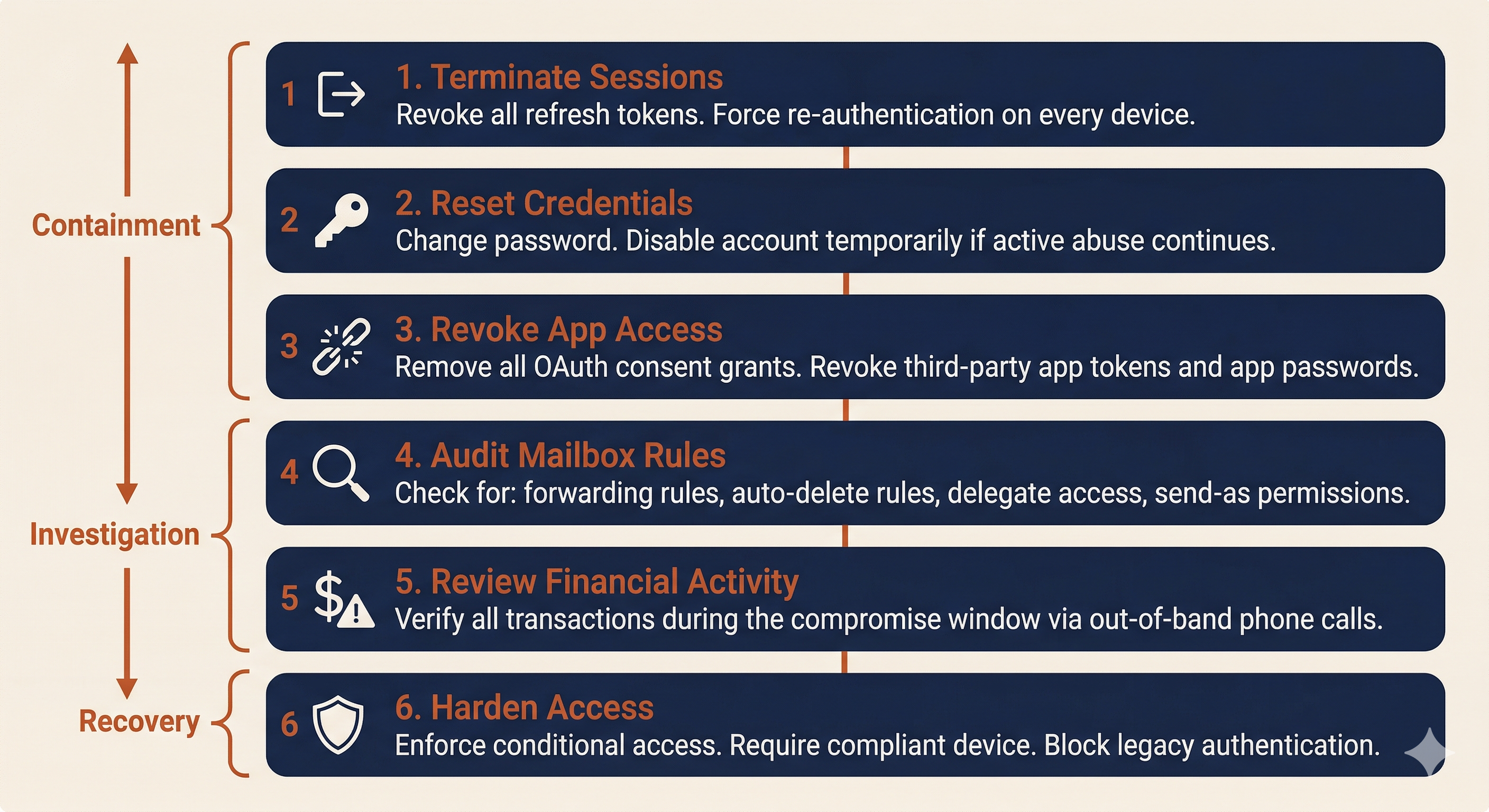 Containment

Investigation

Recovery

1 1. Terminate Sessions
Revoke all refresh tokens. Force re-authentication on every device.

2 2. Reset Credentials
Change password. Disable account temporarily if active abuse continues.

3 3. Revoke App Access
Remove all OAuth consent grants. Revoke third-party app tokens and app passwords.

4 4. Audit Mailbox Rules
Check for: forwarding rules, auto-delete rules, delegate access, send-as permissions.

5 5. Review Financial Activity
Verify all transactions during the compromise window via out-of-band phone calls.

6 6. Harden Access
Enforce conditional access. Require compliant device. Block legacy authentication.